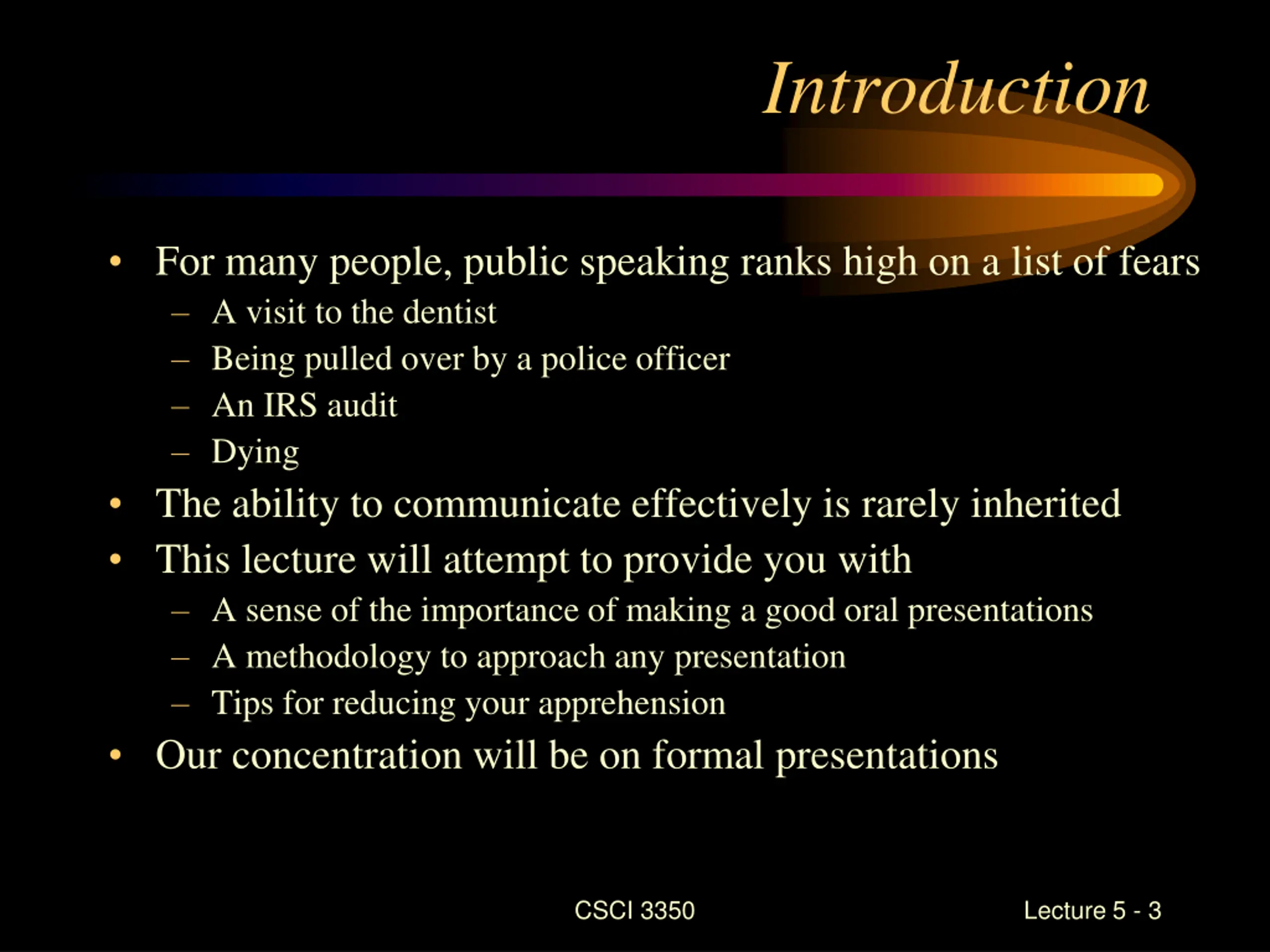 Introduction

• For many people, public speaking ranks high on a list of fears
– A visit to the dentist
– Being pulled over by a police officer
– An IRS audit
– Dying
• The ability to communicate effectively is rarely inherited
• This lecture will attempt to provide you with
– A sense of the importance of making a good oral presentations
– A methodology to approach any presentation
– Tips for reducing your apprehension
• Our concentration will be on formal presentations

CSCI 3350

Lecture 5 - 3